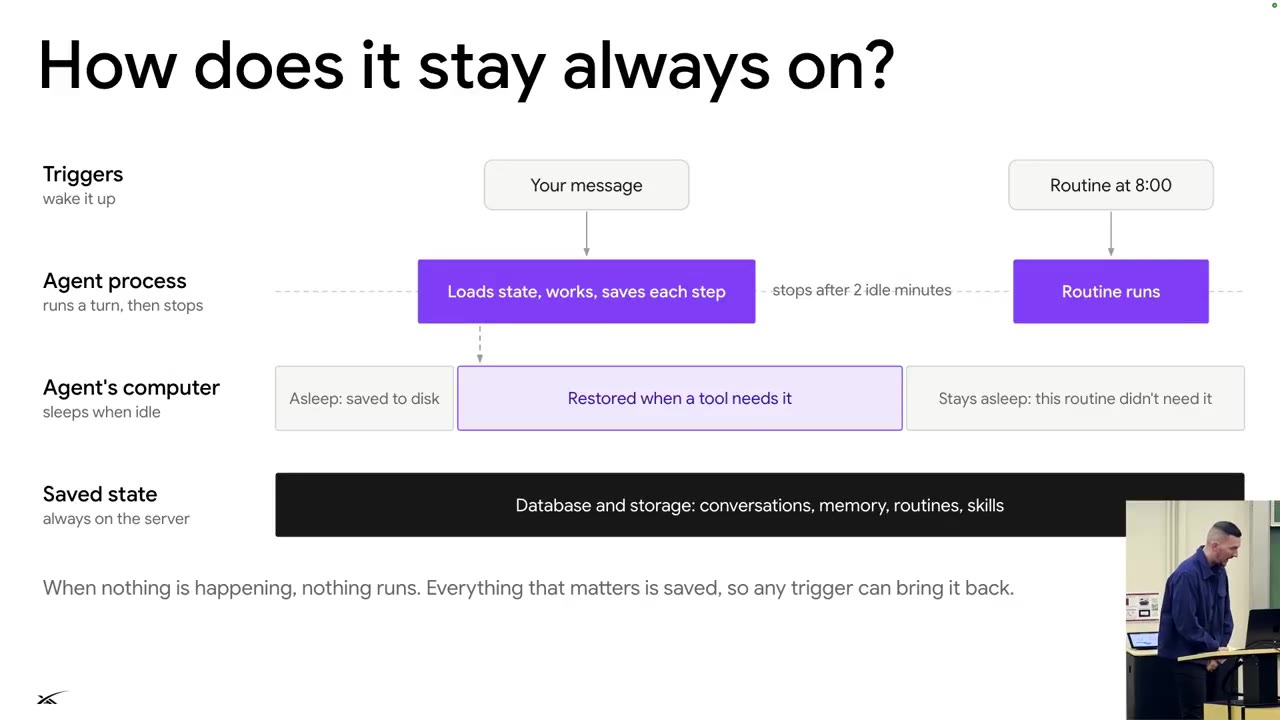 How does it stay always on?

Triggers
wake it up

Your message

Routine at 8:00

Agent process
runs a turn, then stops

Loads state, works, saves each step

stops after 2 idle minutes

Routine runs

Agent's computer
sleeps when idle

Asleep: saved to disk

Restored when a tool needs it

Stays asleep: this routine didn't need it

Saved state
always on the server

Database and storage: conversations, memory, routines, skills

When nothing is happening, nothing runs. Everything that matters is saved, so any trigger can bring it back.